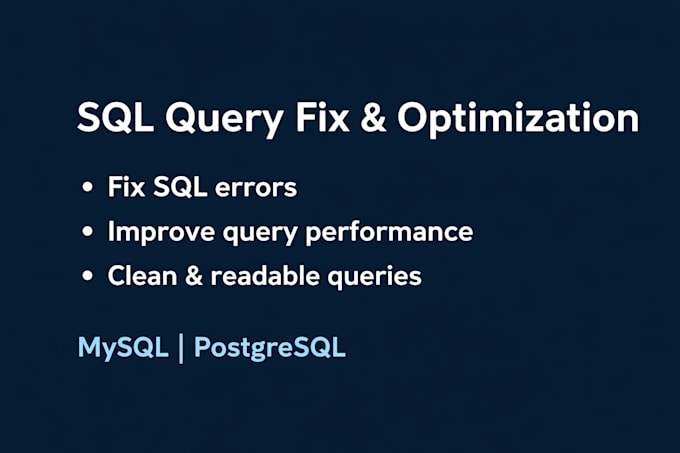 SQL Query Fix & Optimization

• Fix SQL errors
• Improve query performance
• Clean & readable queries

MySQL | PostgreSQL